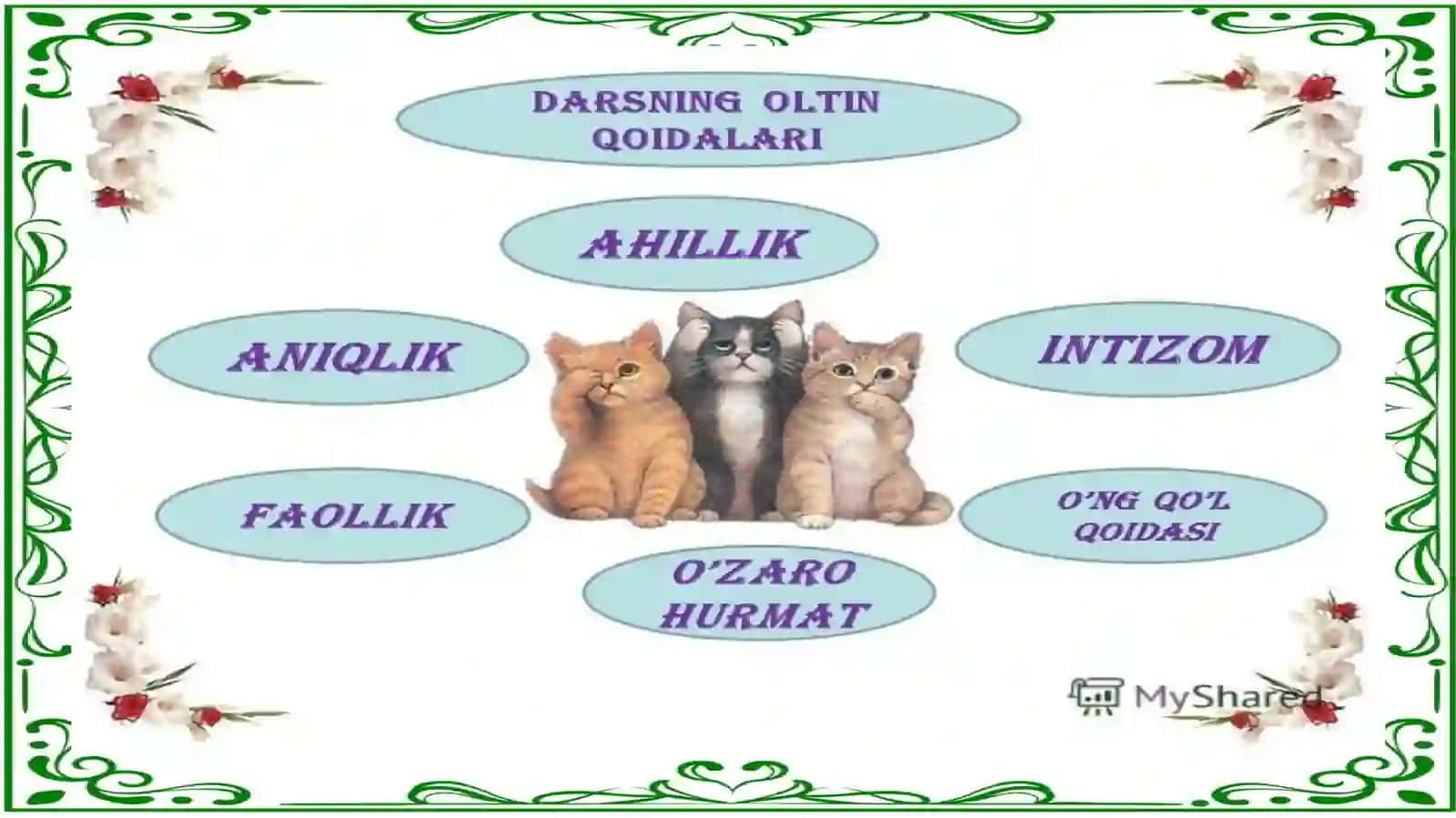 DARSNING OLTIN QOIDALARI

AHILLIK

ANIQLIK

INTIZOM

FAOLLIK

O'NG QO'L QOIDASI

O'ZARO HURMAT

MyShared